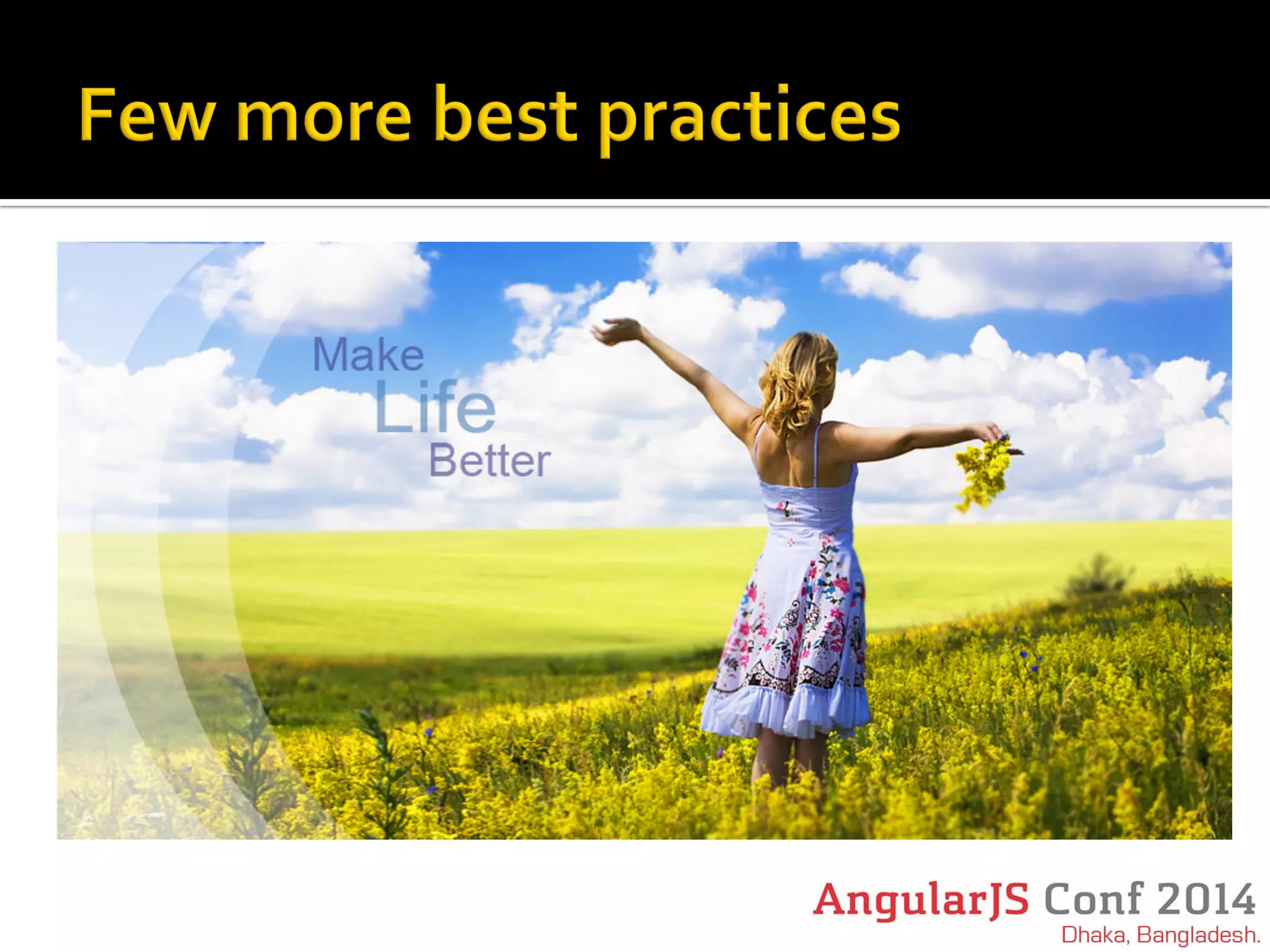 Few more best practices

Make
Life
Better

AngularJS Conf 2014
Dhaka, Bangladesh.